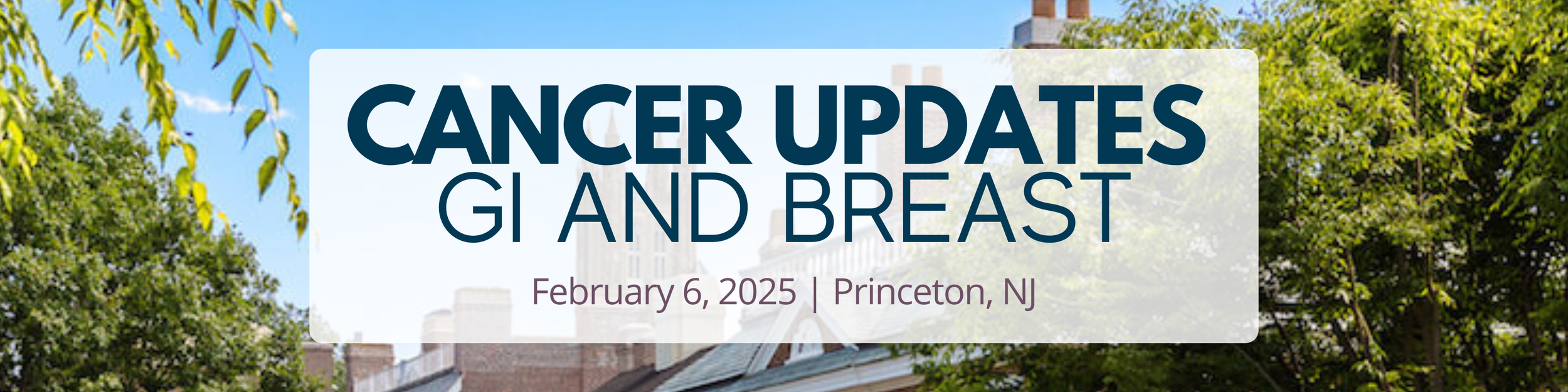 CANCER UPDATES
GI AND BREAST

February 6, 2025 | Princeton, NJ